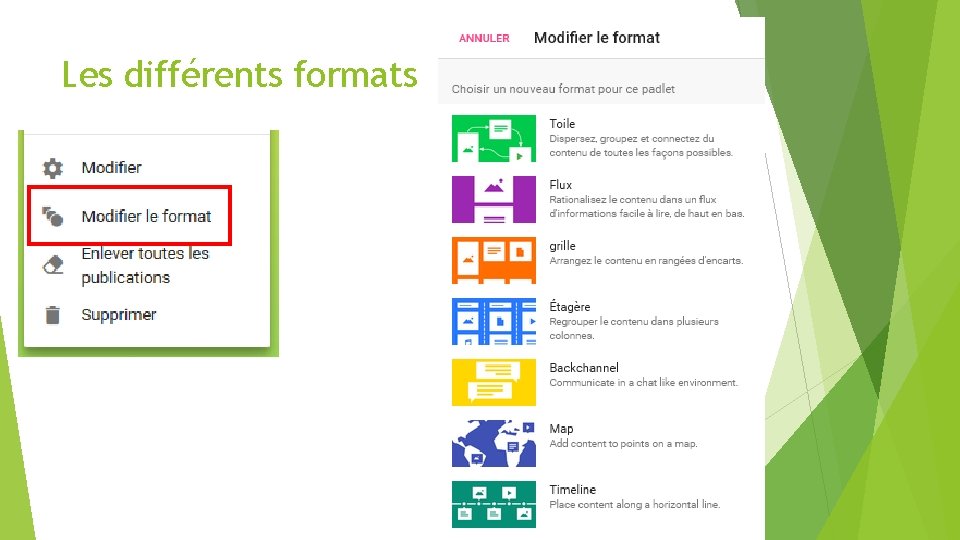 Les différents formats

Modifier

Modifier le format

Enlever toutes les publications

Supprimer

ANNULER Modifier le format

Choisir un nouveau format pour ce padlet

Toile
Dispersez, groupez et connectez du contenu de toutes les façons possibles.

Flux
Rationalisez le contenu dans un flux d'informations facile à lire, de haut en bas.

grille
Arrangez le contenu en rangées d'encarts.

Étagère
Regrouper le contenu dans plusieurs colonnes.

Backchannel
Communicate in a chat like environment.

Map
Add content to points on a map.

Timeline
Place content along a horizontal line.